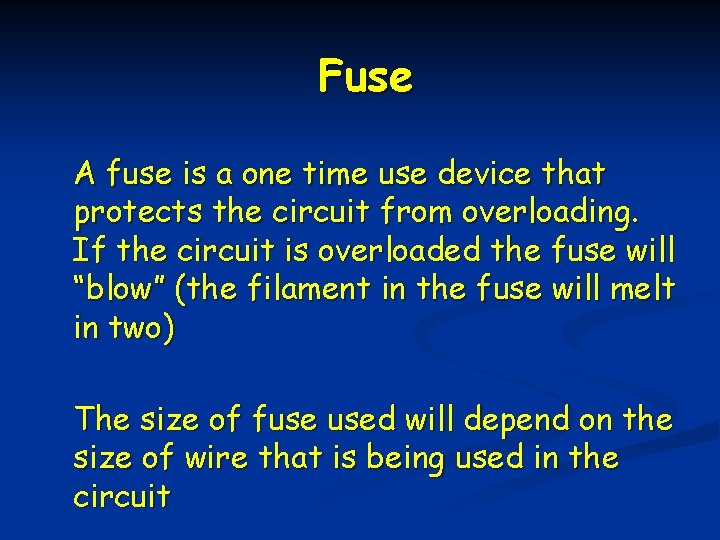 Fuse

A fuse is a one time use device that protects the circuit from overloading. If the circuit is overloaded the fuse will "blow" (the filament in the fuse will melt in two)

The size of fuse used will depend on the size of wire that is being used in the circuit